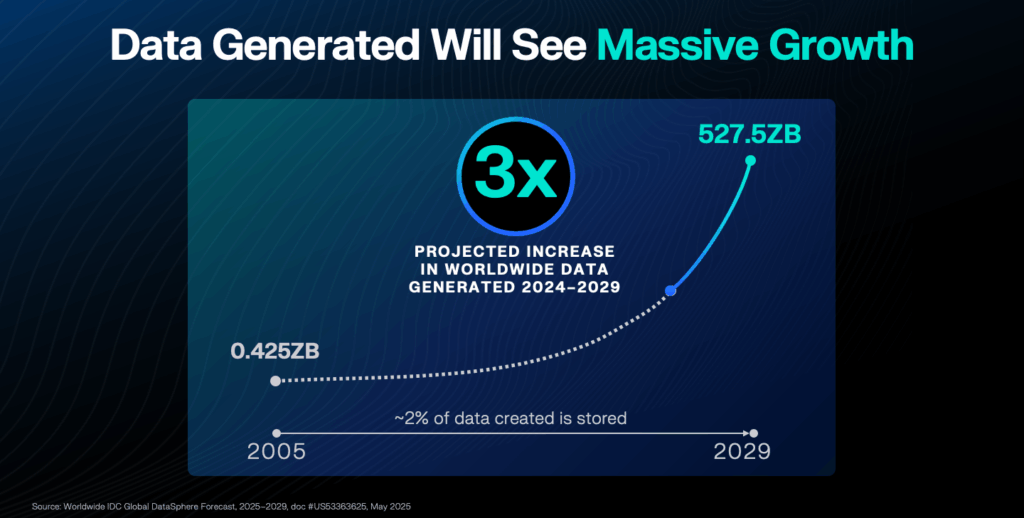 Data Generated Will See Massive Growth

3x

PROJECTED INCREASE IN WORLDWIDE DATA GENERATED 2024–2029

527.5ZB

0.425ZB

~2% of data created is stored

2005

2029

Source: Worldwide IDC Global DataSphere Forecast, 2025–2029, doc #US53363625, May 2025